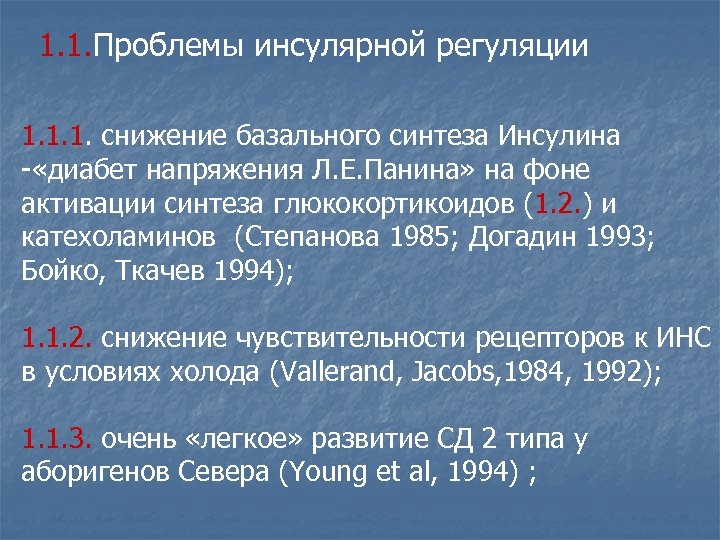 1.1.Проблемы инсулярной регуляции

1.1.1. снижение базального синтеза Инсулина -«диабет напряжения Л.Е.Панина» на фоне активации синтеза глюкокортикоидов (1.2.) и катехоламинов (Степанова 1985; Догадин 1993; Бойко, Ткачев 1994);

1.1.2. снижение чувствительности рецепторов к ИНС в условиях холода (Vallerand, Jacobs,1984, 1992);

1.1.3. очень «легкое» развитие СД 2 типа у аборигенов Севера (Young et al, 1994) ;